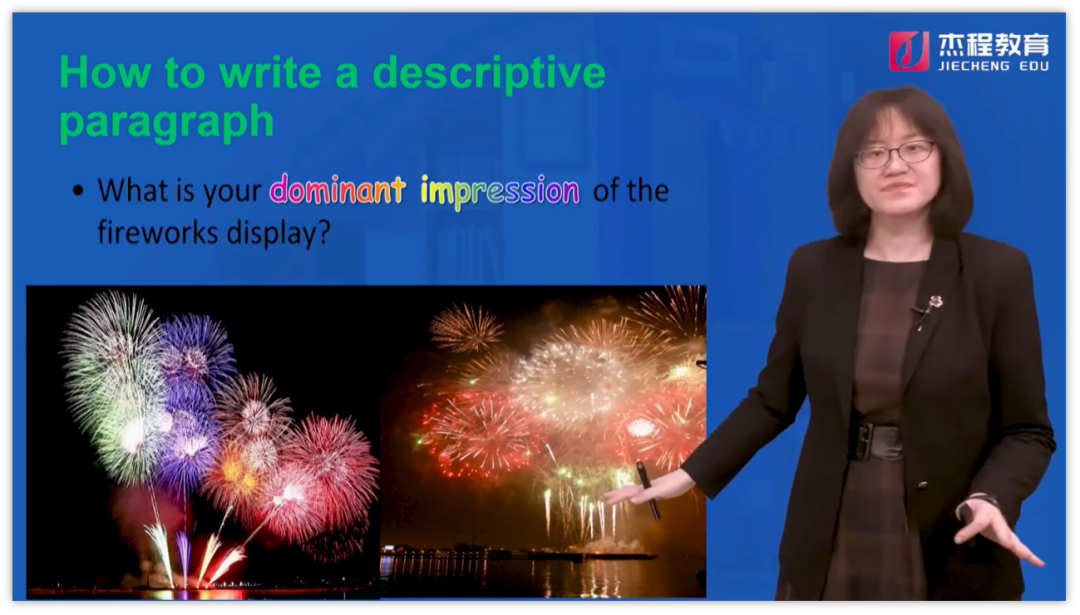 杰程教育
JIECHENG EDU

How to write a descriptive paragraph

• What is your dominant impression of the fireworks display?